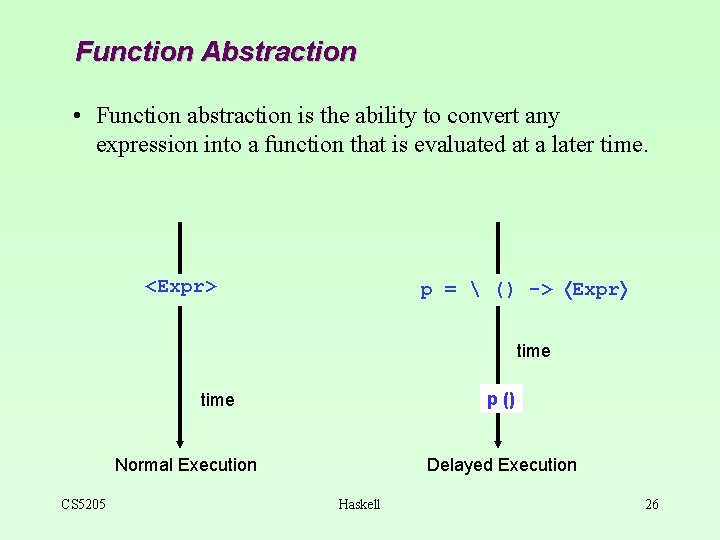 Function Abstraction

• Function abstraction is the ability to convert any expression into a function that is evaluated at a later time.

<Expr>

time

Normal Execution

p = \ () -> ⟨Expr⟩

time

p ()

Delayed Execution

CS5205

Haskell

26